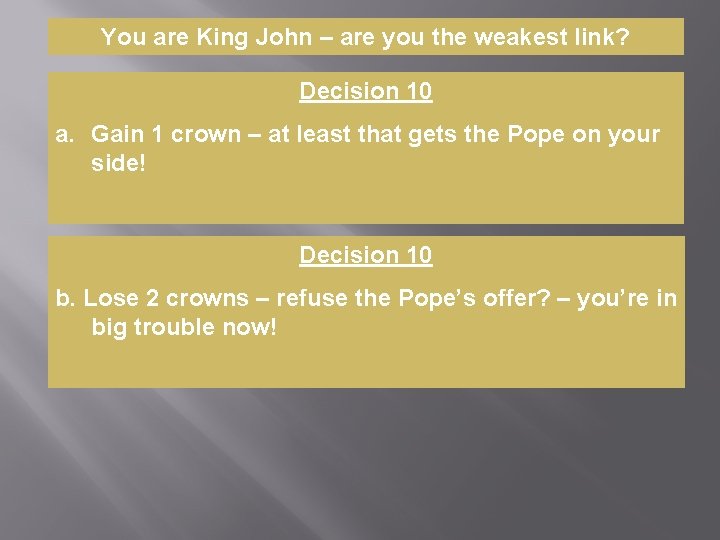 You are King John – are you the weakest link?

Decision 10

a. Gain 1 crown – at least that gets the Pope on your side!

Decision 10

b. Lose 2 crowns – refuse the Pope's offer? – you're in big trouble now!